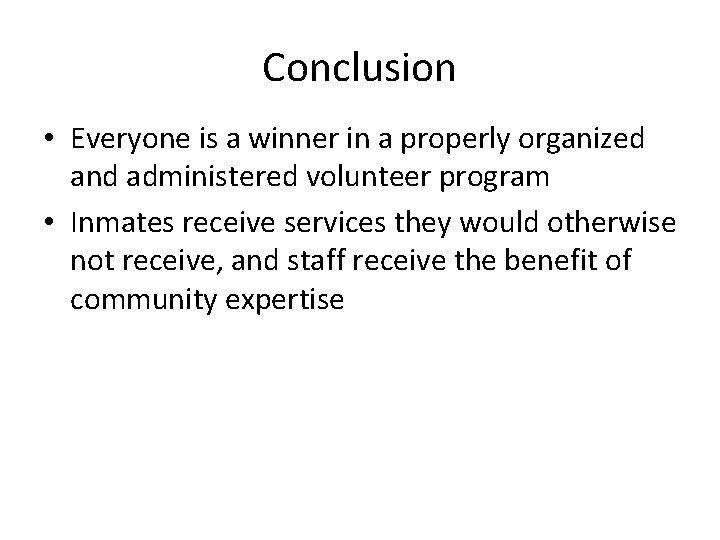 Conclusion

• Everyone is a winner in a properly organized and administered volunteer program

• Inmates receive services they would otherwise not receive, and staff receive the benefit of community expertise